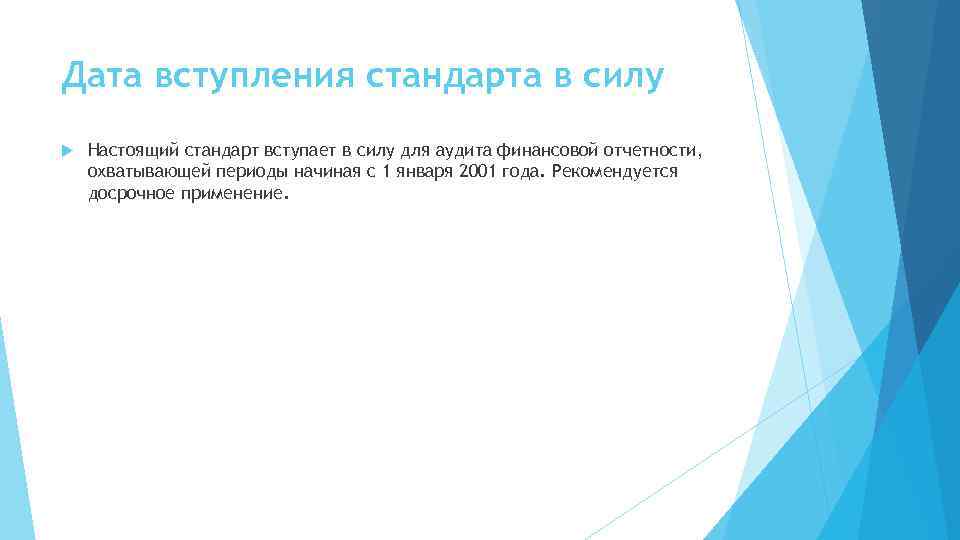 Дата вступления стандарта в силу

Настоящий стандарт вступает в силу для аудита финансовой отчетности, охватывающей периоды начиная с 1 января 2001 года. Рекомендуется досрочное применение.